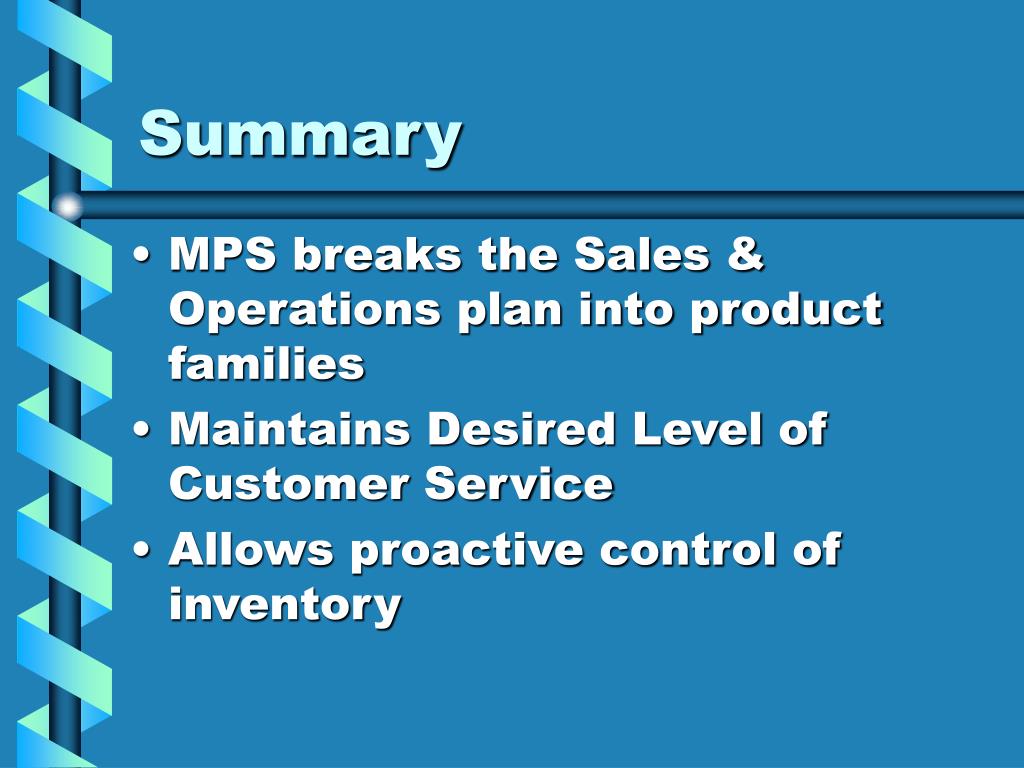 Summary

• MPS breaks the Sales & Operations plan into product families
• Maintains Desired Level of Customer Service
• Allows proactive control of inventory